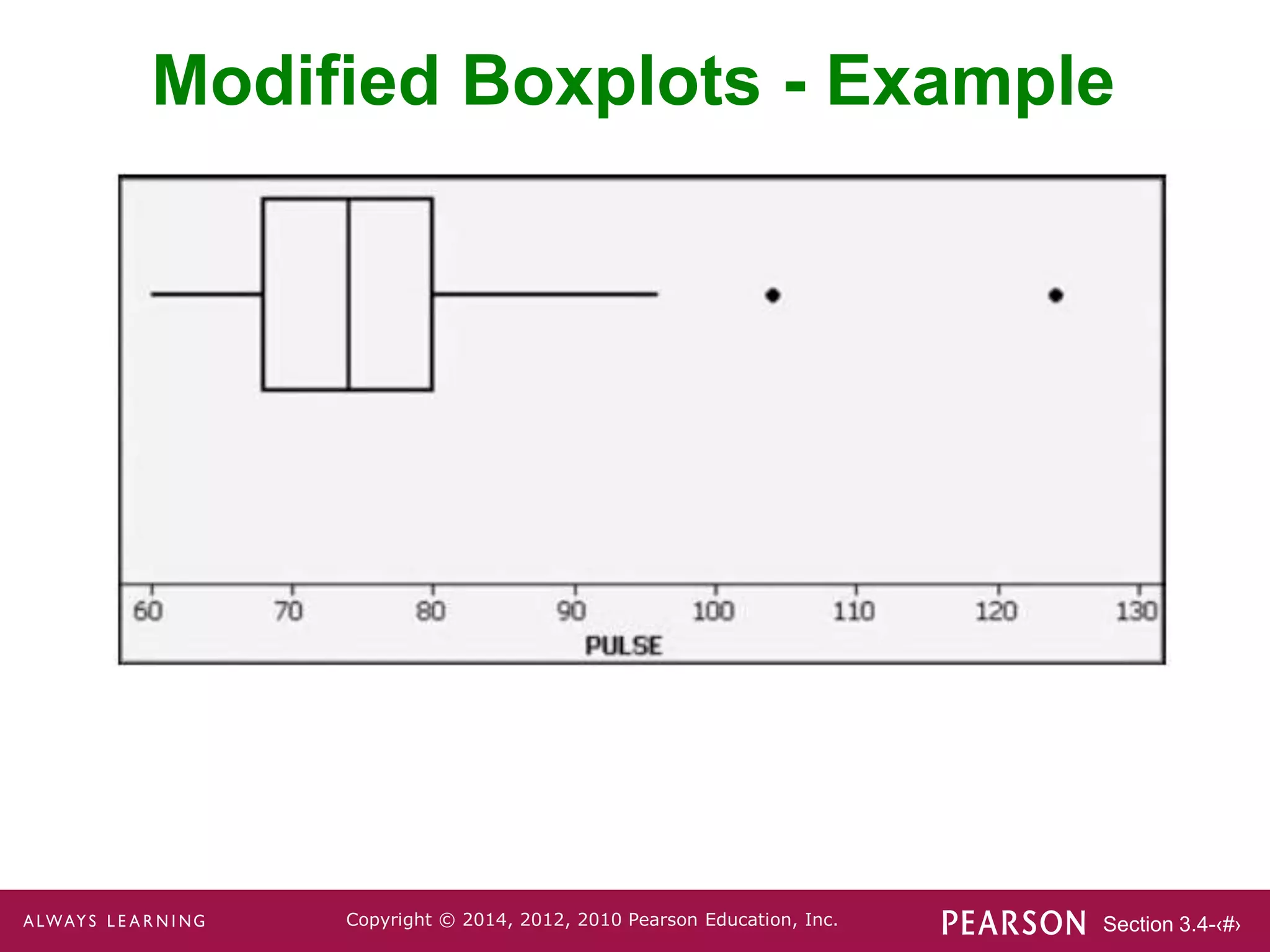 Modified Boxplots - Example

60 70 80 90 100 110 120 130
PULSE

ALWAYS LEARNING Copyright © 2014, 2012, 2010 Pearson Education, Inc. PEARSON Section 3.4-‹#›